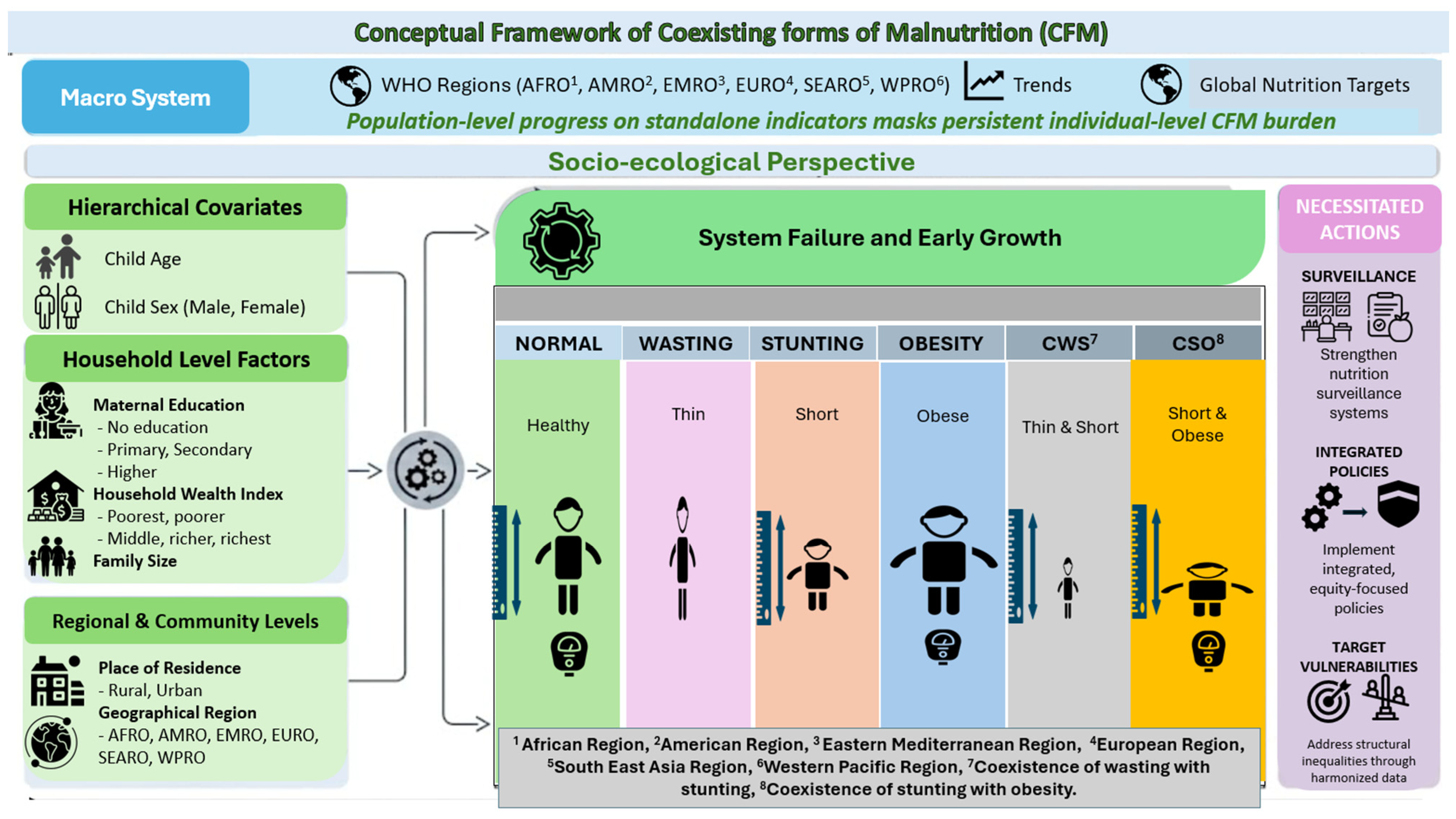 Conceptual Framework of Coexisting forms of Malnutrition (CFM)

Macro System

WHO Regions (AFRO$^1$, AMRO$^2$, EMRO$^3$, EURO$^4$, SEARO$^5$, WPRO$^6$) Trends Global Nutrition Targets

Population-level progress on standalone indicators masks persistent individual-level CFM burden

Socio-ecological Perspective

Hierarchical Covariates

Child Age

Child Sex (Male, Female)

Household Level Factors

Maternal Education
- No education
- Primary, Secondary
- Higher
Household Wealth Index
- Poorest, poorer
- Middle, richer, richest
Family Size

Regional & Community Levels

Place of Residence
- Rural, Urban
Geographical Region
- AFRO, AMRO, EMRO, EURO, SEARO, WPRO

System Failure and Early Growth

| NORMAL | WASTING | STUNTING | OBESITY | CWS$^7$ | CSO$^8$ |
|---|---|---|---|---|---|
| Healthy | Thin | Short | Obese | Thin & Short | Short & Obese |

$^1$African Region, $^2$American Region, $^3$Eastern Mediterranean Region, $^4$European Region, $^5$South East Asia Region, $^6$Western Pacific Region, $^7$Coexistence of wasting with stunting, $^8$Coexistence of stunting with obesity.

NECESSITATED ACTIONS

SURVEILLANCE

Strengthen nutrition surveillance systems

INTEGRATED POLICIES

Implement integrated, equity-focused policies

TARGET VULNERABILITIES

Address structural inequalities through harmonized data